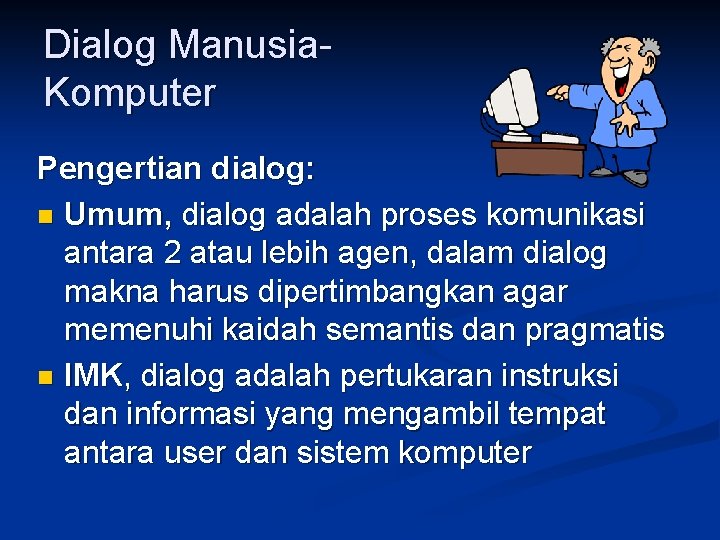 Dialog Manusia-Komputer

Pengertian dialog:

• Umum, dialog adalah proses komunikasi antara 2 atau lebih agen, dalam dialog makna harus dipertimbangkan agar memenuhi kaidah semantis dan pragmatis
• IMK, dialog adalah pertukaran instruksi dan informasi yang mengambil tempat antara user dan sistem komputer